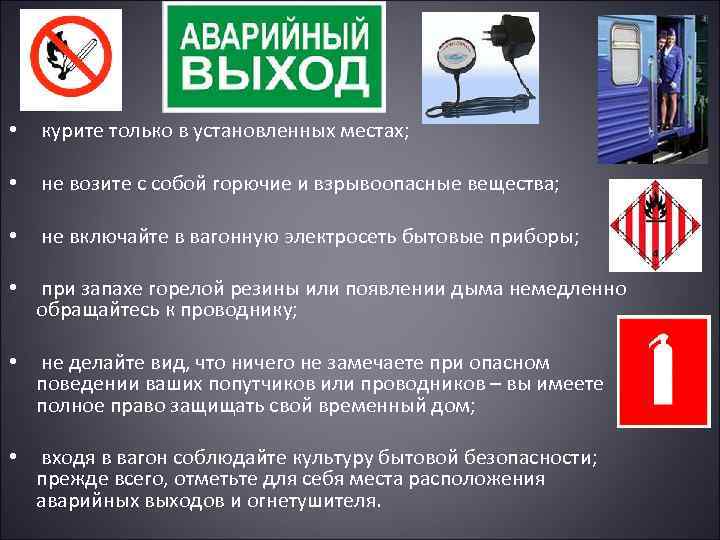 АВАРИЙНЫЙ ВЫХОД

• курите только в установленных местах;

• не возите с собой горючие и взрывоопасные вещества;

• не включайте в вагонную электросеть бытовые приборы;

• при запахе горелой резины или появлении дыма немедленно обращайтесь к проводнику;

• не делайте вид, что ничего не замечаете при опасном поведении ваших попутчиков или проводников – вы имеете полное право защищать свой временный дом;

• входя в вагон соблюдайте культуру бытовой безопасности; прежде всего, отметьте для себя места расположения аварийных выходов и огнетушителя.